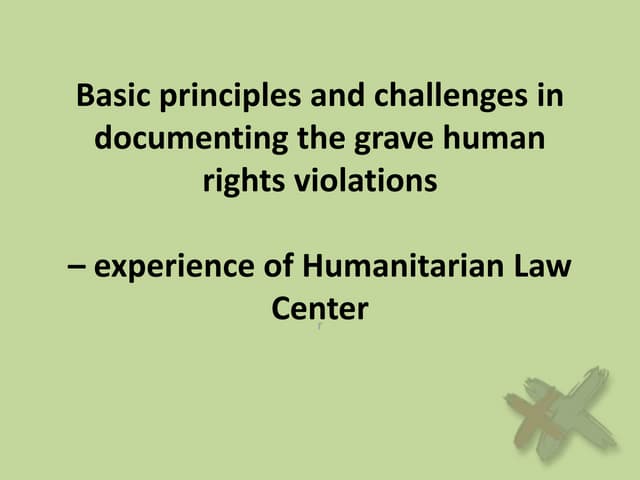 Basic principles and challenges in documenting the grave human rights violations

– experience of Humanitarian Law Center